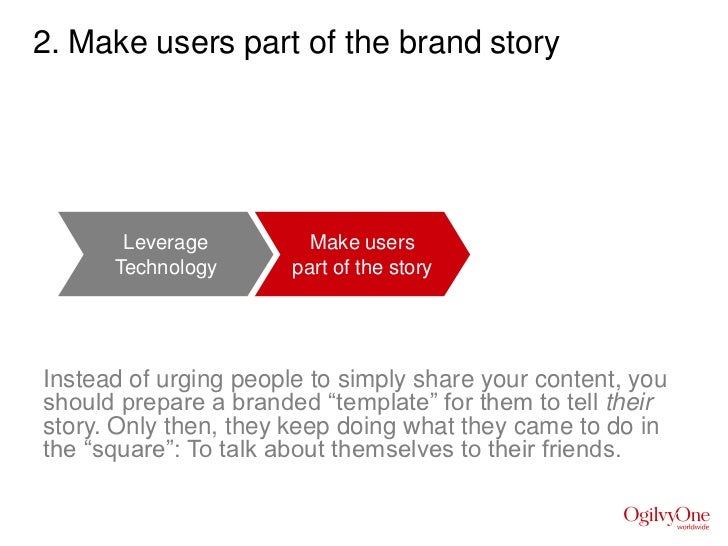 2. Make users part of the brand story

Leverage Technology

Make users part of the story

Instead of urging people to simply share your content, you should prepare a branded “template” for them to tell their story. Only then, they keep doing what they came to do in the “square”: To talk about themselves to their friends.

OgilvyOne worldwide